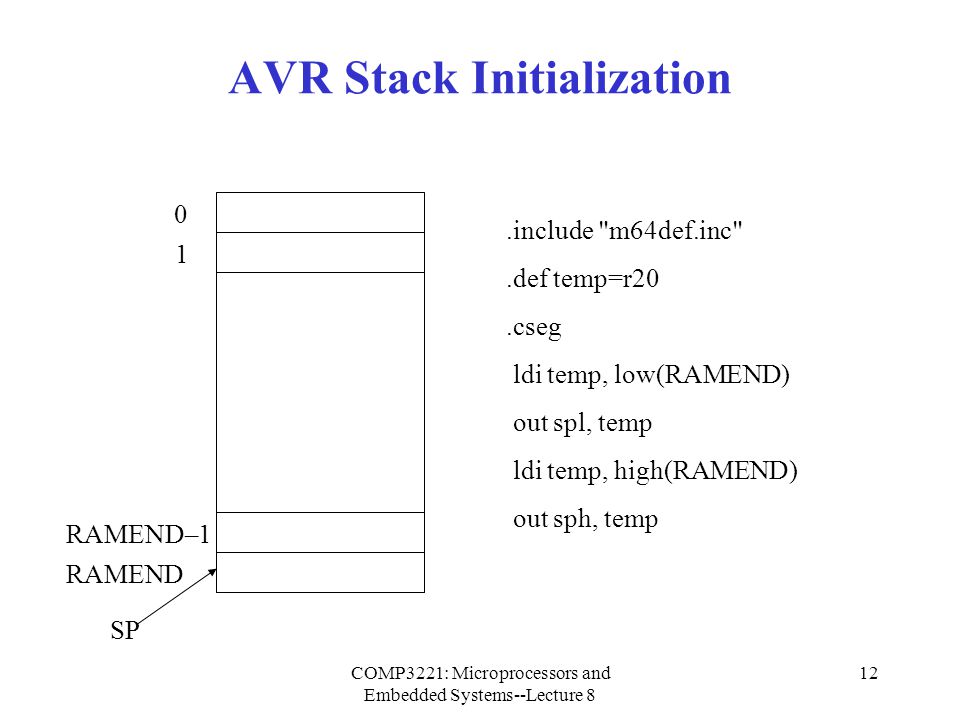 AVR Stack Initialization

0
1

RAMEND–1
RAMEND

SP

.include "m64def.inc"
.def temp=r20
.cseg
ldi temp, low(RAMEND)
out spl, temp
ldi temp, high(RAMEND)
out sph, temp

COMP3221: Microprocessors and Embedded Systems--Lecture 8

12